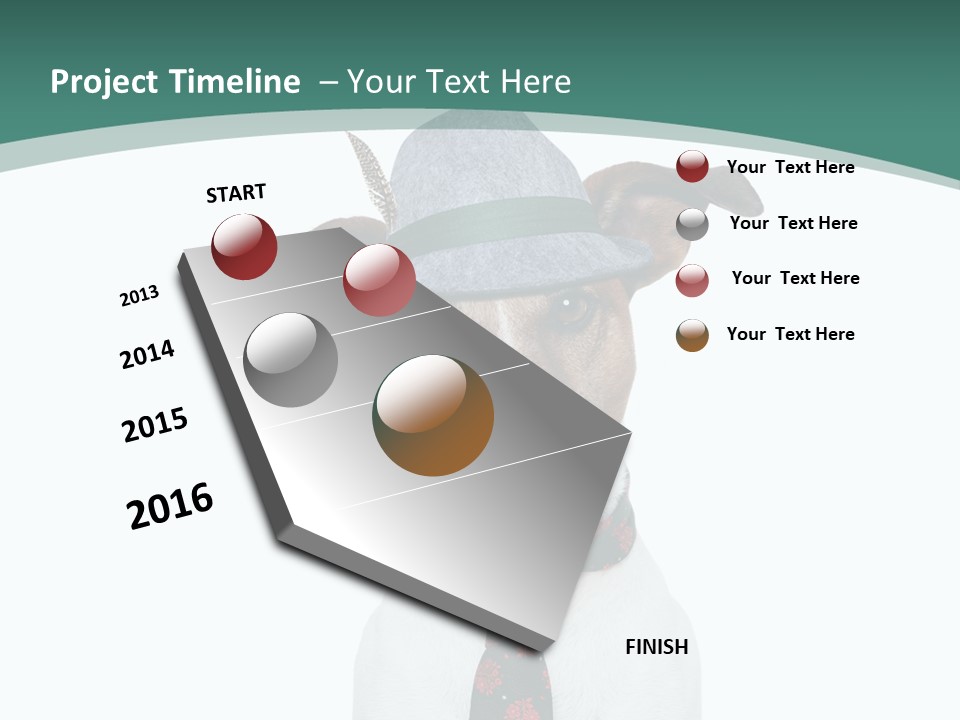 Project Timeline – Your Text Here

START

2013

2014

2015

2016

FINISH

Your Text Here

Your Text Here

Your Text Here

Your Text Here